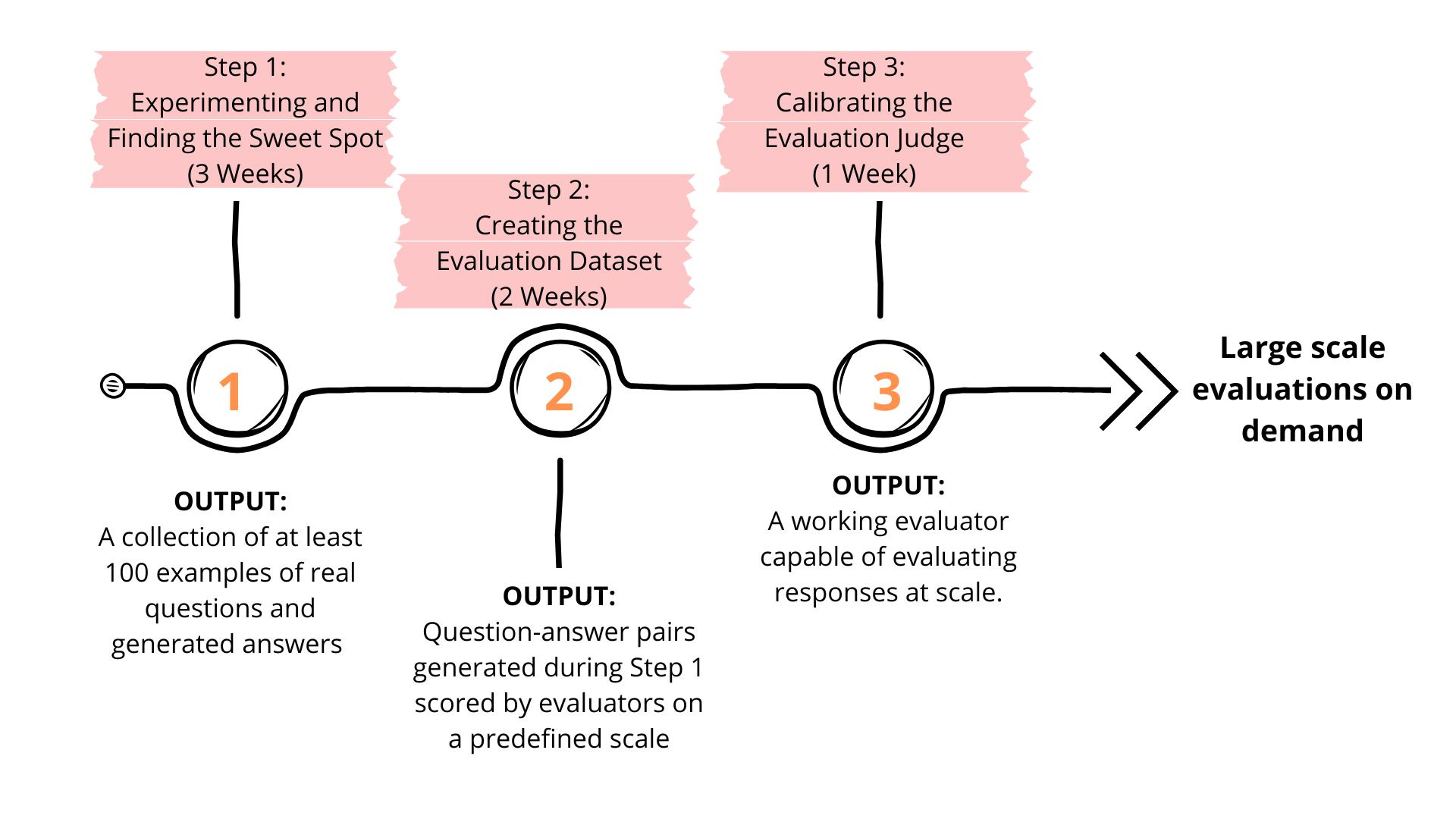 Step 1:
Experimenting and Finding the Sweet Spot (3 Weeks)

Step 2:
Creating the Evaluation Dataset (2 Weeks)

Step 3:
Calibrating the Evaluation Judge (1 Week)

1

2

3

Large scale evaluations on demand

OUTPUT:
A collection of at least 100 examples of real questions and generated answers

OUTPUT:
Question-answer pairs generated during Step 1 scored by evaluators on a predefined scale

OUTPUT:
A working evaluator capable of evaluating responses at scale.